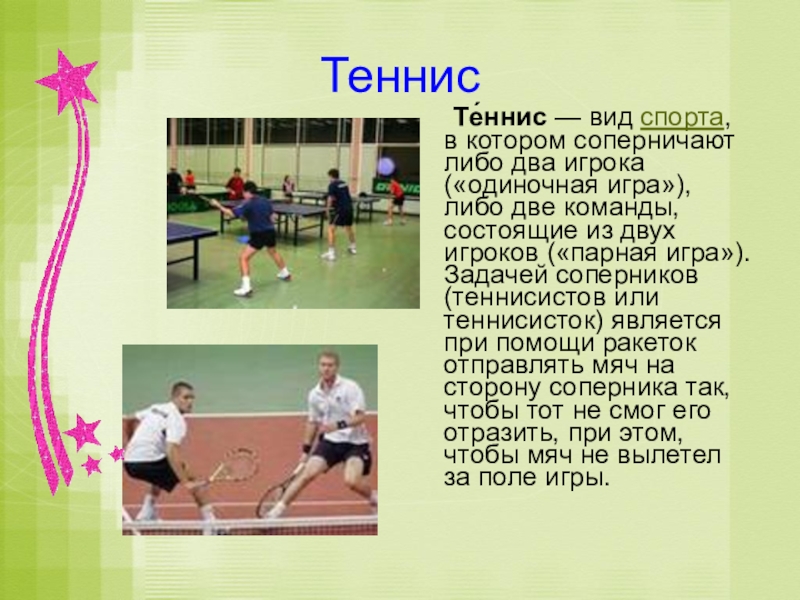 Теннис

Те́ннис — вид спорта, в котором соперничают либо два игрока («одиночная игра»), либо две команды, состоящие из двух игроков («парная игра»). Задачей соперников (теннисистов или теннисисток) является при помощи ракеток отправлять мяч на сторону соперника так, чтобы тот не смог его отразить, при этом, чтобы мяч не вылетел за поле игры.